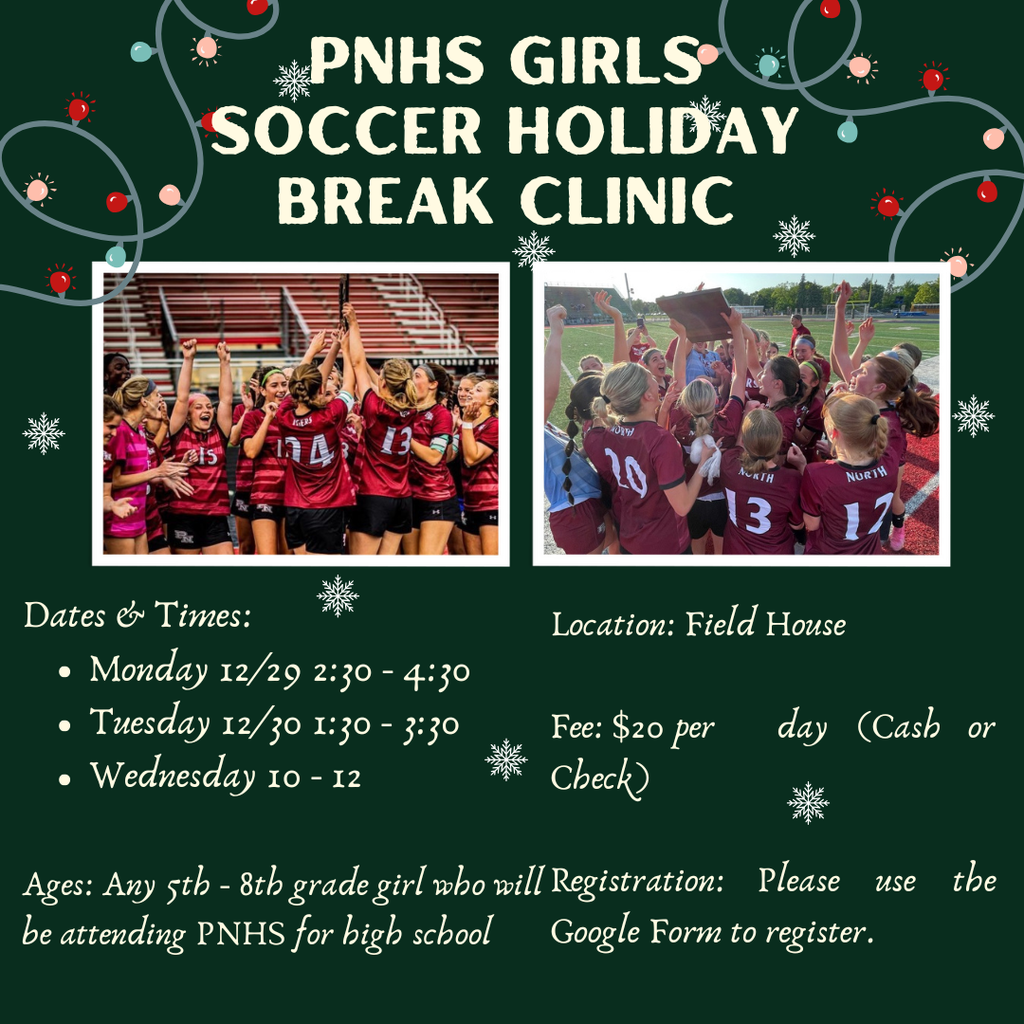 PNHS GIRLS SOCCER HOLIDAY BREAK CLINIC

Dates & Times:
- Monday 12/29 2:30 - 4:30
- Tuesday 12/30 1:30 - 3:30
- Wednesday 10 - 12

Ages: Any 5th - 8th grade girl who will be attending PNHS for high school

Location: Field House

Fee: $20 per day (Cash or Check)

Registration: Please use the Google Form to register.